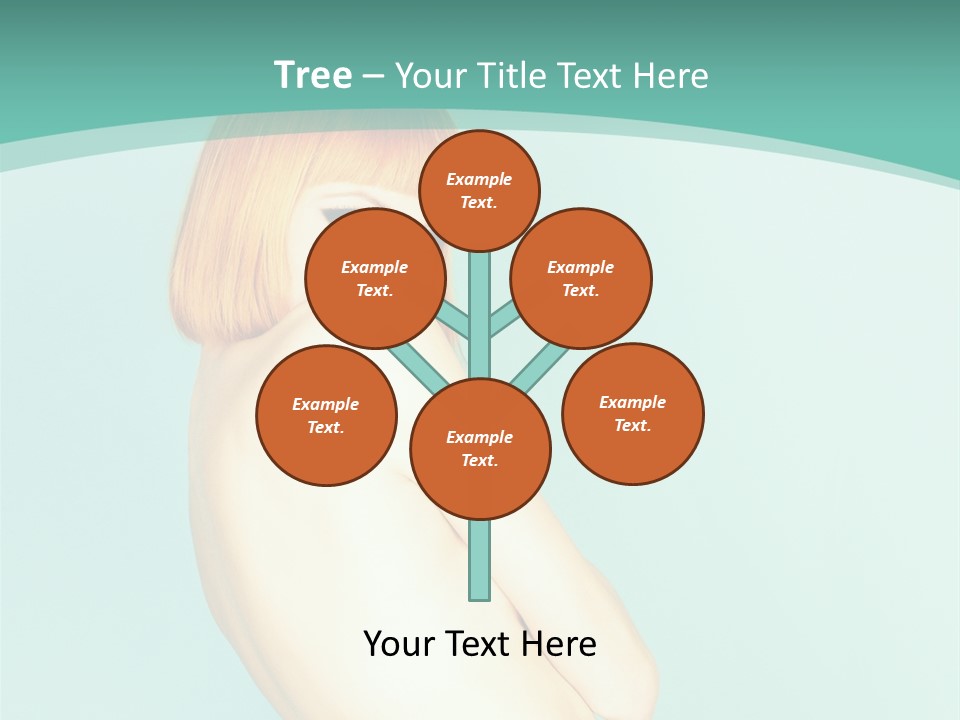 Tree – Your Title Text Here

Example Text.

Example Text.

Example Text.

Example Text.

Example Text.

Example Text.

Your Text Here